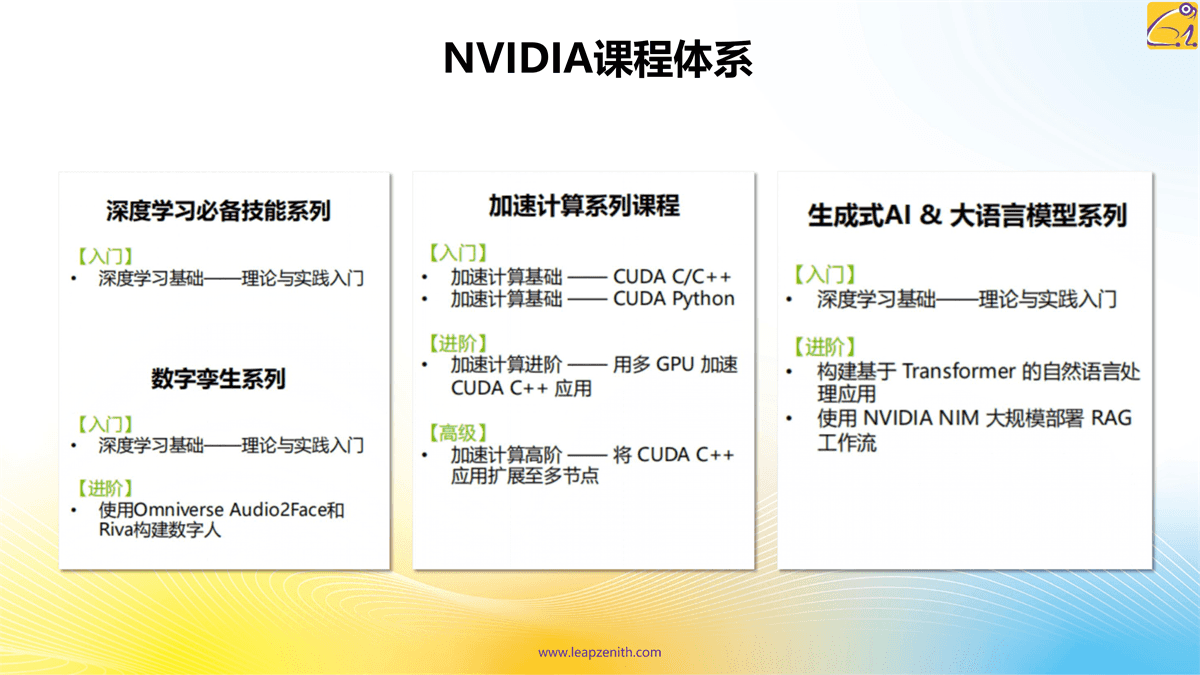 NVIDIA课程体系

深度学习必备技能系列

【入门】
• 深度学习基础——理论与实践入门

数字孪生系列

【入门】
• 深度学习基础——理论与实践入门

【进阶】
• 使用Omniverse Audio2Face和Riva构建数字人

加速计算系列课程

【入门】
• 加速计算基础 —— CUDA C/C++
• 加速计算基础 —— CUDA Python

【进阶】
• 加速计算进阶 —— 用多 GPU 加速 CUDA C++ 应用

【高级】
• 加速计算高阶 —— 将 CUDA C++ 应用扩展至多节点

生成式AI & 大语言模型系列

【入门】
• 深度学习基础——理论与实践入门

【进阶】
• 构建基于 Transformer 的自然语言处理应用
• 使用 NVIDIA NIM 大规模部署 RAG 工作流

www.leapzenith.com